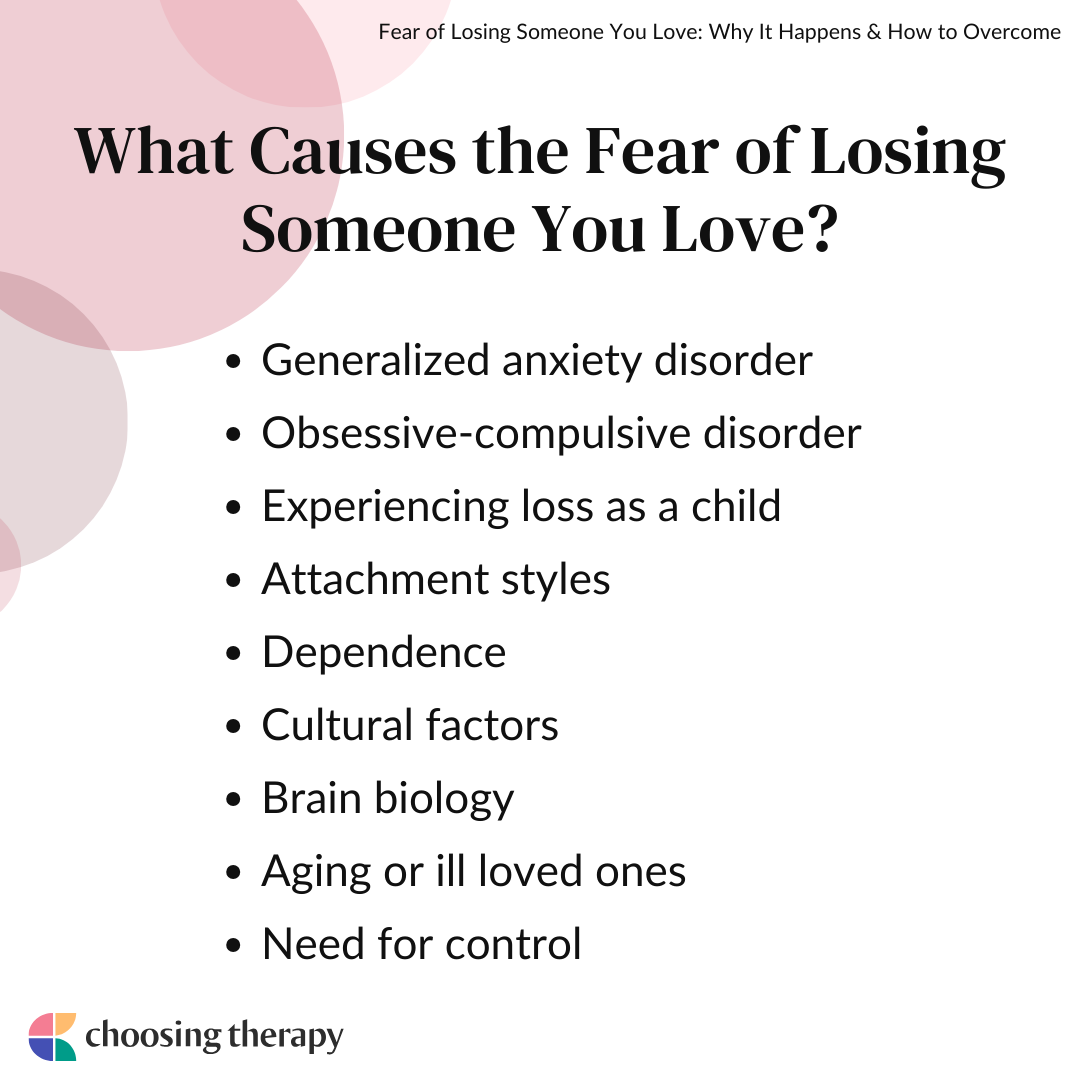 Fear of Losing Someone You Love: Why It Happens & How to Overcome

What Causes the Fear of Losing Someone You Love?

- Generalized anxiety disorder
- Obsessive-compulsive disorder
- Experiencing loss as a child
- Attachment styles
- Dependence
- Cultural factors
- Brain biology
- Aging or ill loved ones
- Need for control

choosing therapy